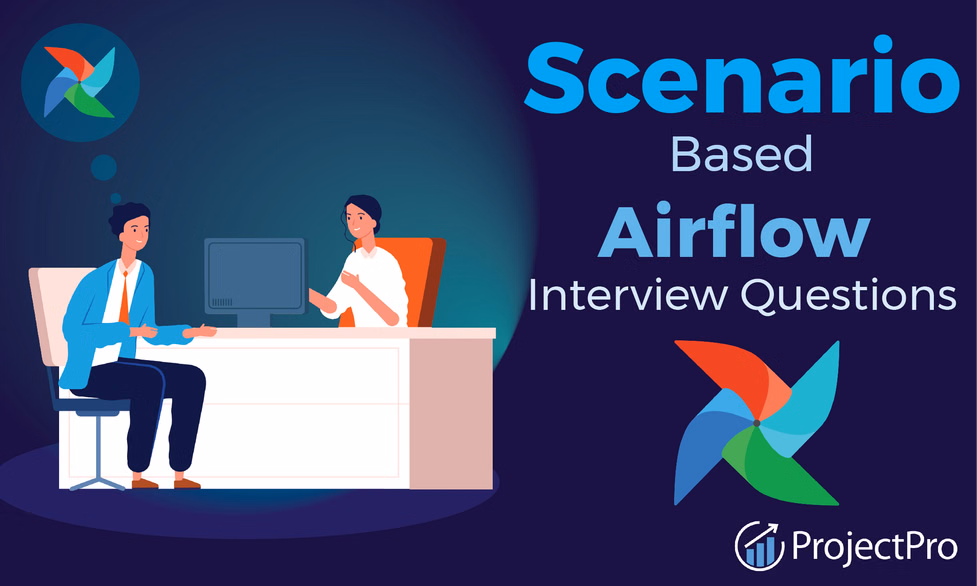 Scenario
Based
Airflow
Interview Questions

ProjectPro